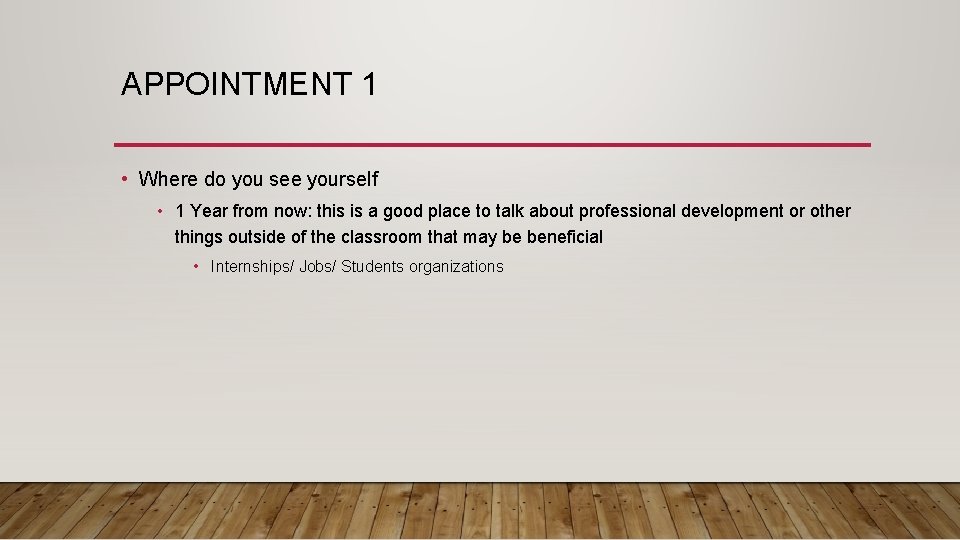 APPOINTMENT 1

• Where do you see yourself

• 1 Year from now: this is a good place to talk about professional development or other things outside of the classroom that may be beneficial

• Internships/ Jobs/ Students organizations